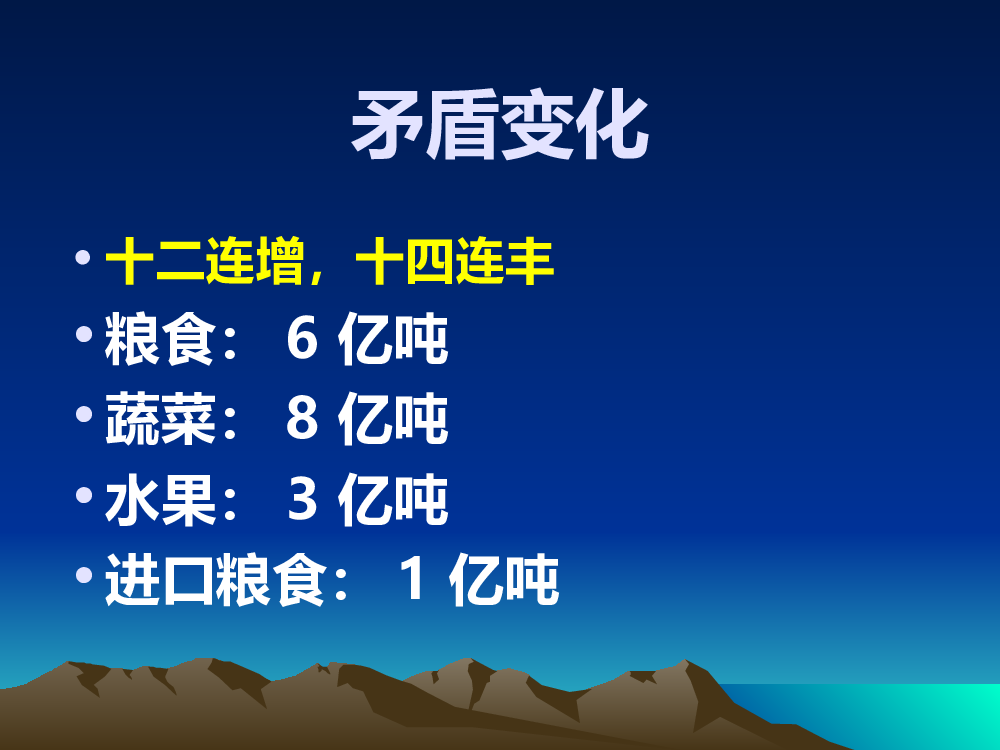 矛盾变化

• 十二连增，十四连丰
• 粮食： 6 亿吨
• 蔬菜： 8 亿吨
• 水果： 3 亿吨
• 进口粮食： 1 亿吨